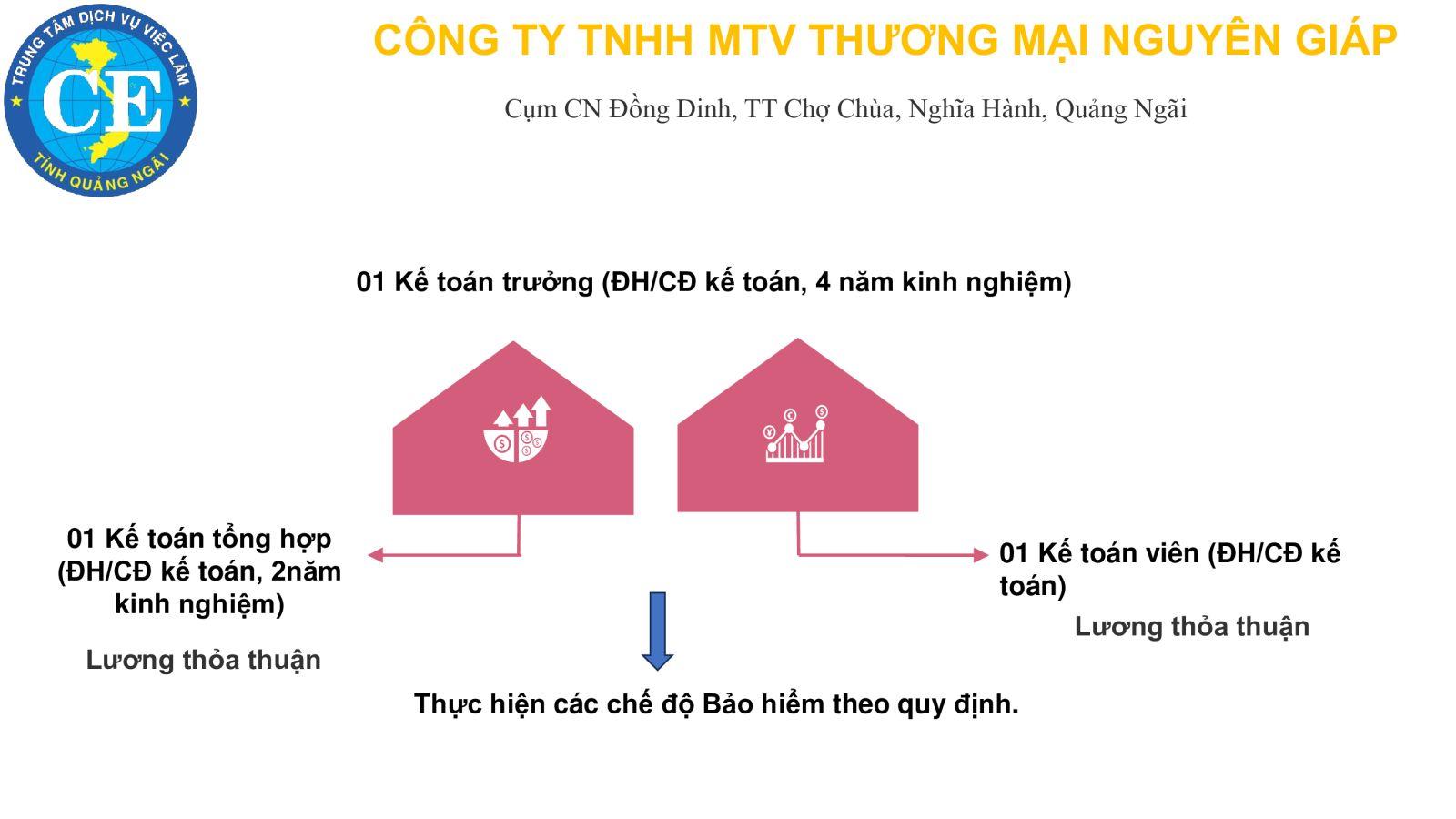 TRUNG TÂM DỊCH VỤ VIỆC LÀM
CE
TỈNH QUẢNG NGÃI

CÔNG TY TNHH MTV THƯƠNG MẠI NGUYÊN GIÁP

Cụm CN Đồng Dinh, TT Chợ Chùa, Nghĩa Hành, Quảng Ngãi

01 Kế toán trưởng (ĐH/CĐ kế toán, 4 năm kinh nghiệm)

01 Kế toán tổng hợp (ĐH/CĐ kế toán, 2năm kinh nghiệm)

Lương thỏa thuận

01 Kế toán viên (ĐH/CĐ kế toán)

Lương thỏa thuận

Thực hiện các chế độ Bảo hiểm theo quy định.